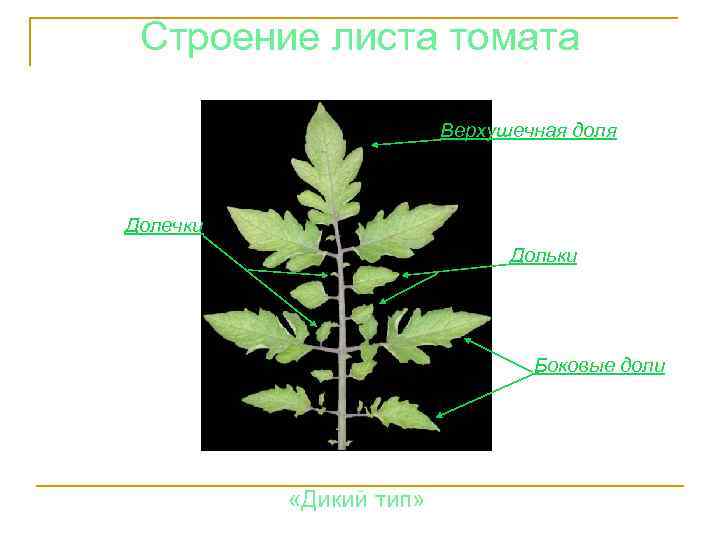 Строение листа томата

Верхушечная доля

Долечки

Дольки

Боковые доли

«Дикий тип»